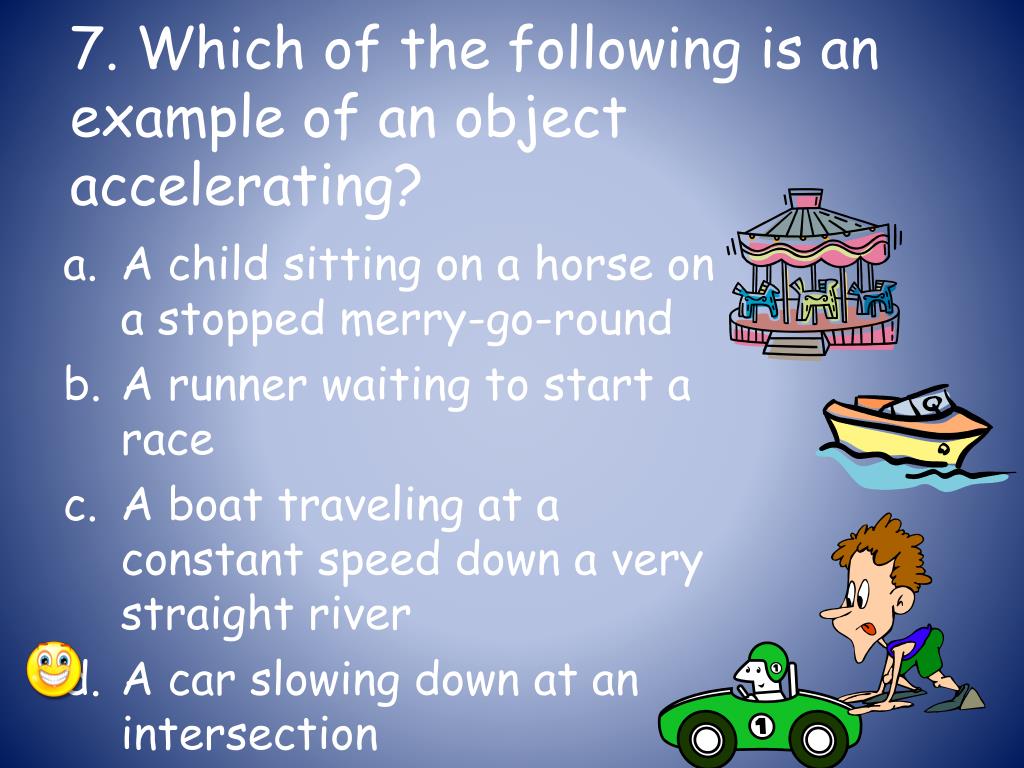 7. Which of the following is an example of an object accelerating?

a. A child sitting on a horse on a stopped merry-go-round

b. A runner waiting to start a race

c. A boat traveling at a constant speed down a very straight river

d. A car slowing down at an intersection

1